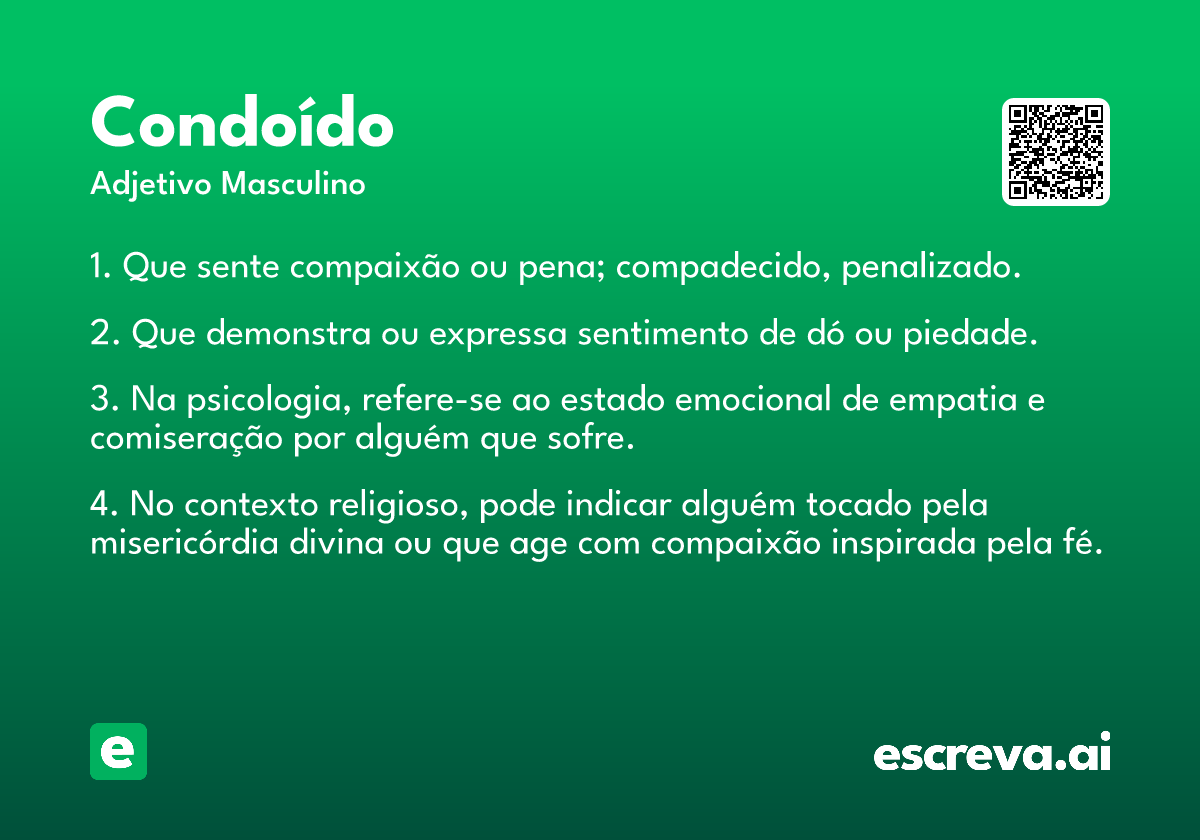 Condoído
Adjetivo Masculino

1. Que sente compaixão ou pena; compadecido, penalizado.

2. Que demonstra ou expressa sentimento de dó ou piedade.

3. Na psicologia, refere-se ao estado emocional de empatia e comiseração por alguém que sofre.

4. No contexto religioso, pode indicar alguém tocado pela misericórdia divina ou que age com compaixão inspirada pela fé.

e

escreva.ai